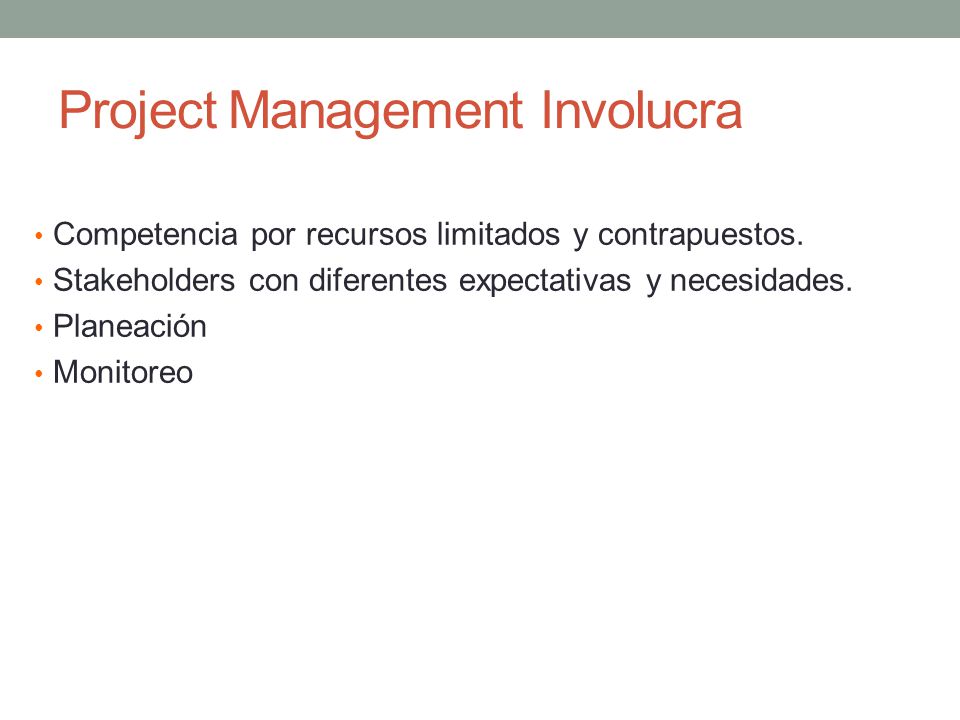 Project Management Involucra

• Competencia por recursos limitados y contrapuestos.
• Stakeholders con diferentes expectativas y necesidades.
• Planeación
• Monitoreo